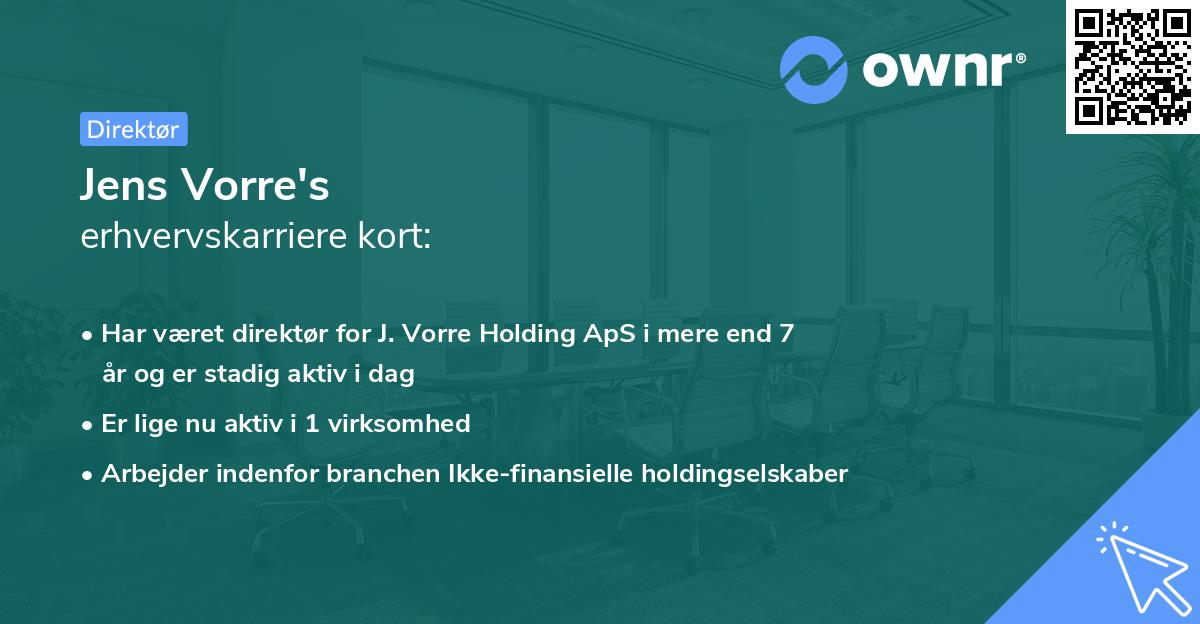 ownr®

Direktør

Jens Vorre's
erhvervskarriere kort:

• Har været direktør for J. Vorre Holding ApS i mere end 7 år og er stadig aktiv i dag
• Er lige nu aktiv i 1 virksomhed
• Arbejder indenfor branchen Ikke-finansielle holdingselskaber